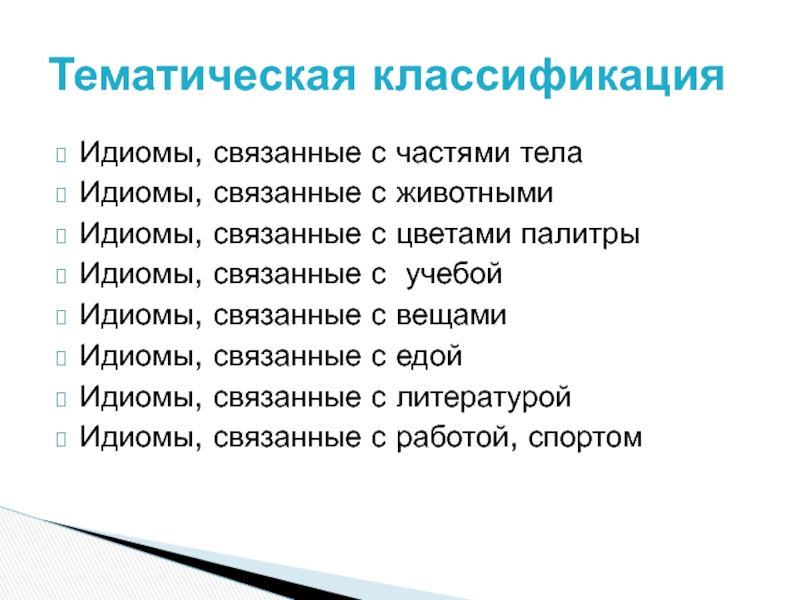 Тематическая классификация

Идиомы, связанные с частями тела
Идиомы, связанные с животными
Идиомы, связанные с цветами палитры
Идиомы, связанные с  учебой
Идиомы, связанные с вещами
Идиомы, связанные с едой
Идиомы, связанные с литературой
Идиомы, связанные с работой, спортом